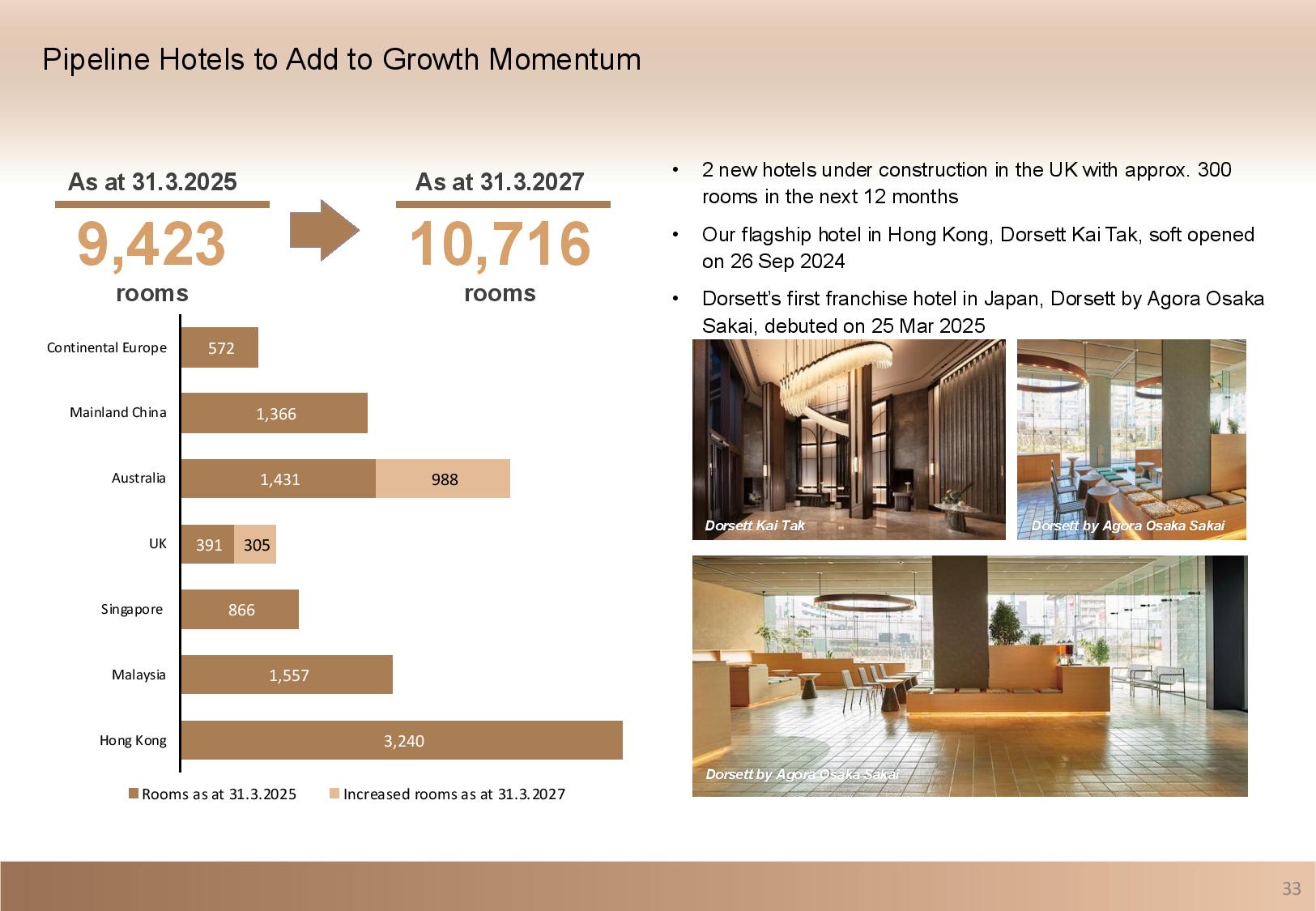 Pipeline Hotels to Add to Growth Momentum

As at 31.3.2025

9,423

rooms

As at 31.3.2027

10,716

rooms

Continental Europe 572

Mainland China 1,366

Australia 1,431 988

UK 391 305

Singapore 866

Malaysia 1,557

Hong Kong 3,240

Rooms as at 31.3.2025 Increased rooms as at 31.3.2027

• 2 new hotels under construction in the UK with approx. 300 rooms in the next 12 months

• Our flagship hotel in Hong Kong, Dorsett Kai Tak, soft opened on 26 Sep 2024

• Dorsett's first franchise hotel in Japan, Dorsett by Agora Osaka Sakai, debuted on 25 Mar 2025

Dorsett Kai Tak

Dorsett by Agora Osaka Sakai

Dorsett by Agora Osaka Sakai

33